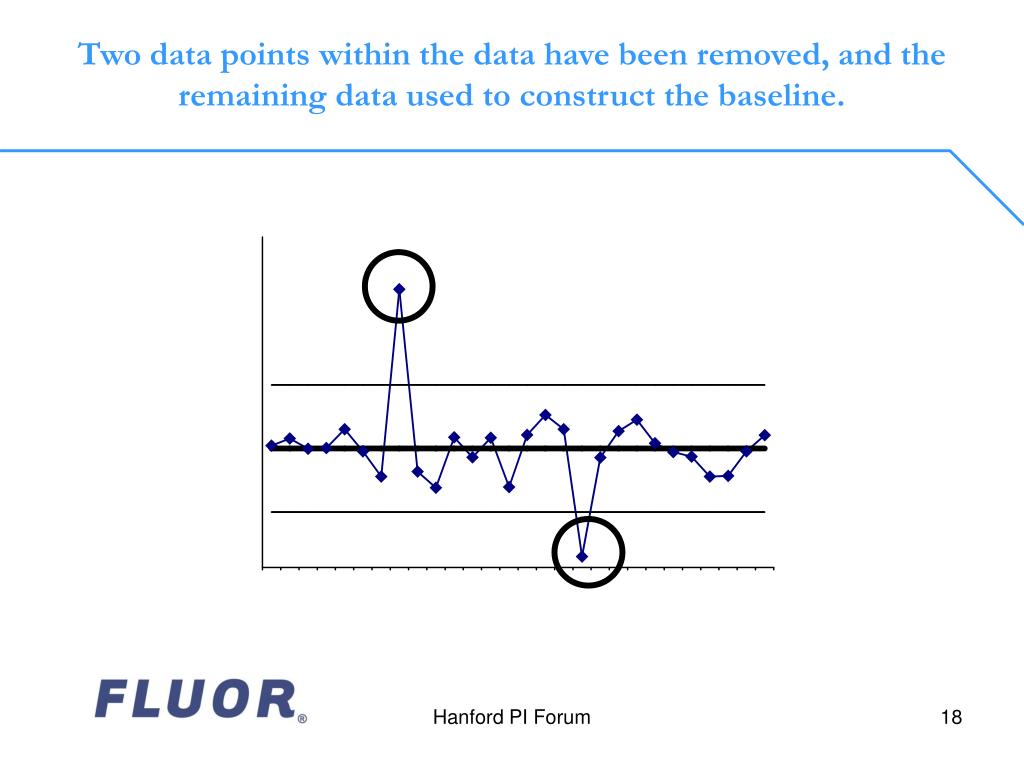 Two data points within the data have been removed, and the remaining data used to construct the baseline.

FLUOR®

Hanford PI Forum

18